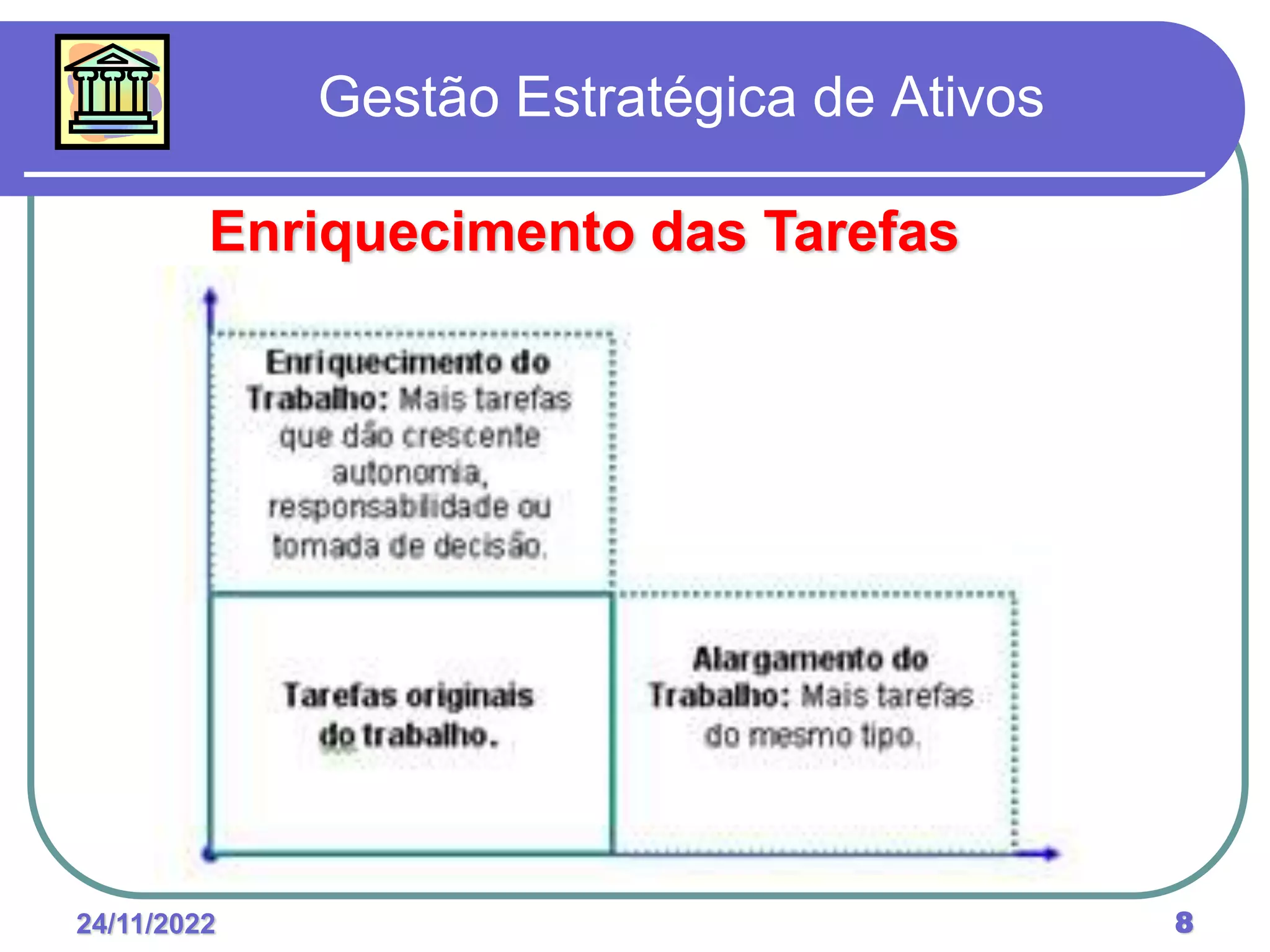 Gestão Estratégica de Ativos

Enriquecimento das Tarefas

Enriquecimento do Trabalho: Mais tarefas que dão crescente autonomia, responsabilidade ou tomada de decisão.

Tarefas originais do trabalho.

Alargamento do Trabalho: Mais tarefas do mesmo tipo.

24/11/2022

8